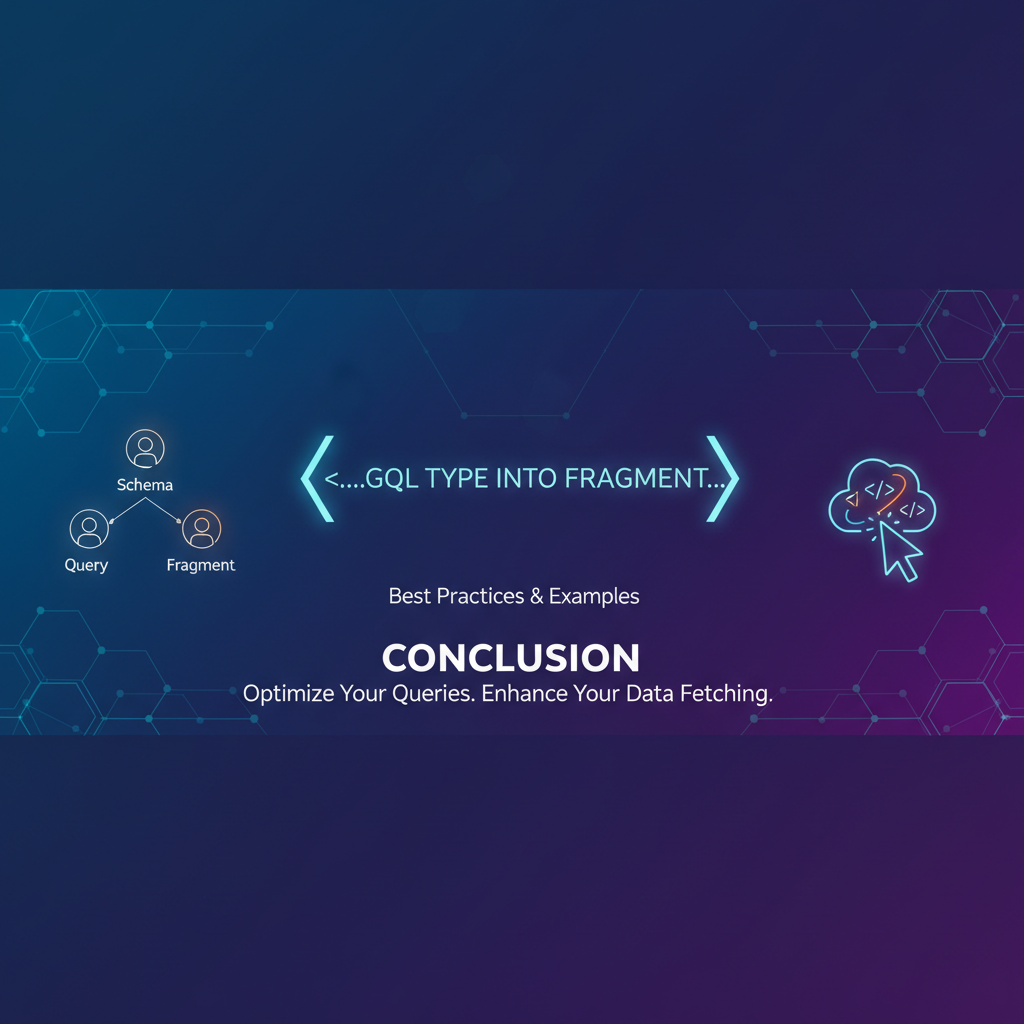 Schema

Query

Fragment

<....GQL TYPE INTO FRAGMENT...

</>

</>

Best Practices & Examples

CONCLUSION

Optimize Your Queries. Enhance Your Data Fetching.